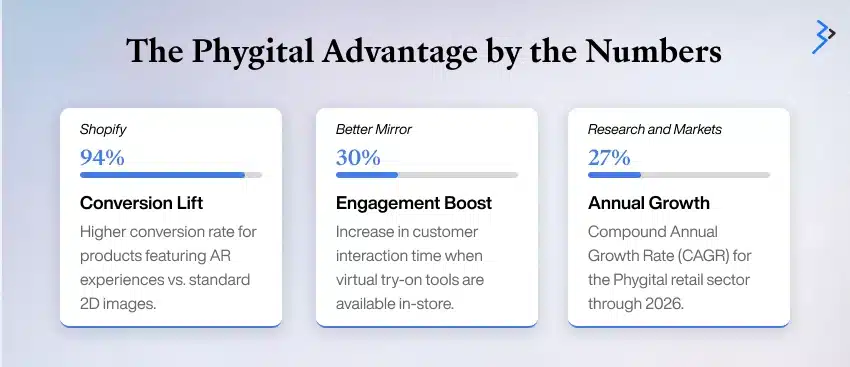 The Phygital Advantage by the Numbers

Shopify
94%
Conversion Lift
Higher conversion rate for products featuring AR experiences vs. standard 2D images.

Better Mirror
30%
Engagement Boost
Increase in customer interaction time when virtual try-on tools are available in-store.

Research and Markets
27%
Annual Growth
Compound Annual Growth Rate (CAGR) for the Phygital retail sector through 2026.